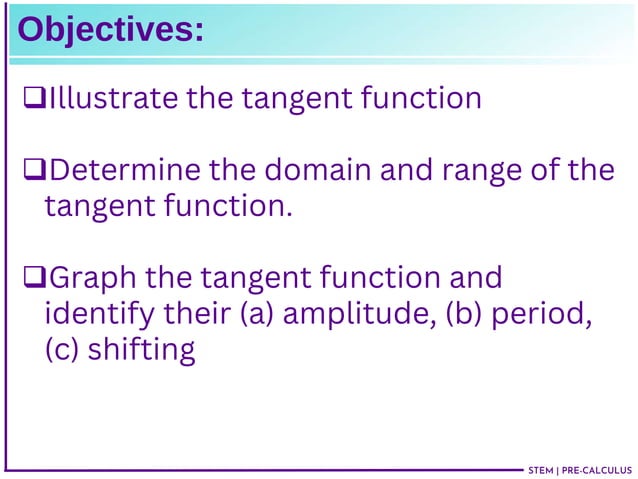 Objectives:

❑Illustrate the tangent function

❑Determine the domain and range of the tangent function.

❑Graph the tangent function and identify their (a) amplitude, (b) period, (c) shifting

STEM | PRE-CALCULUS